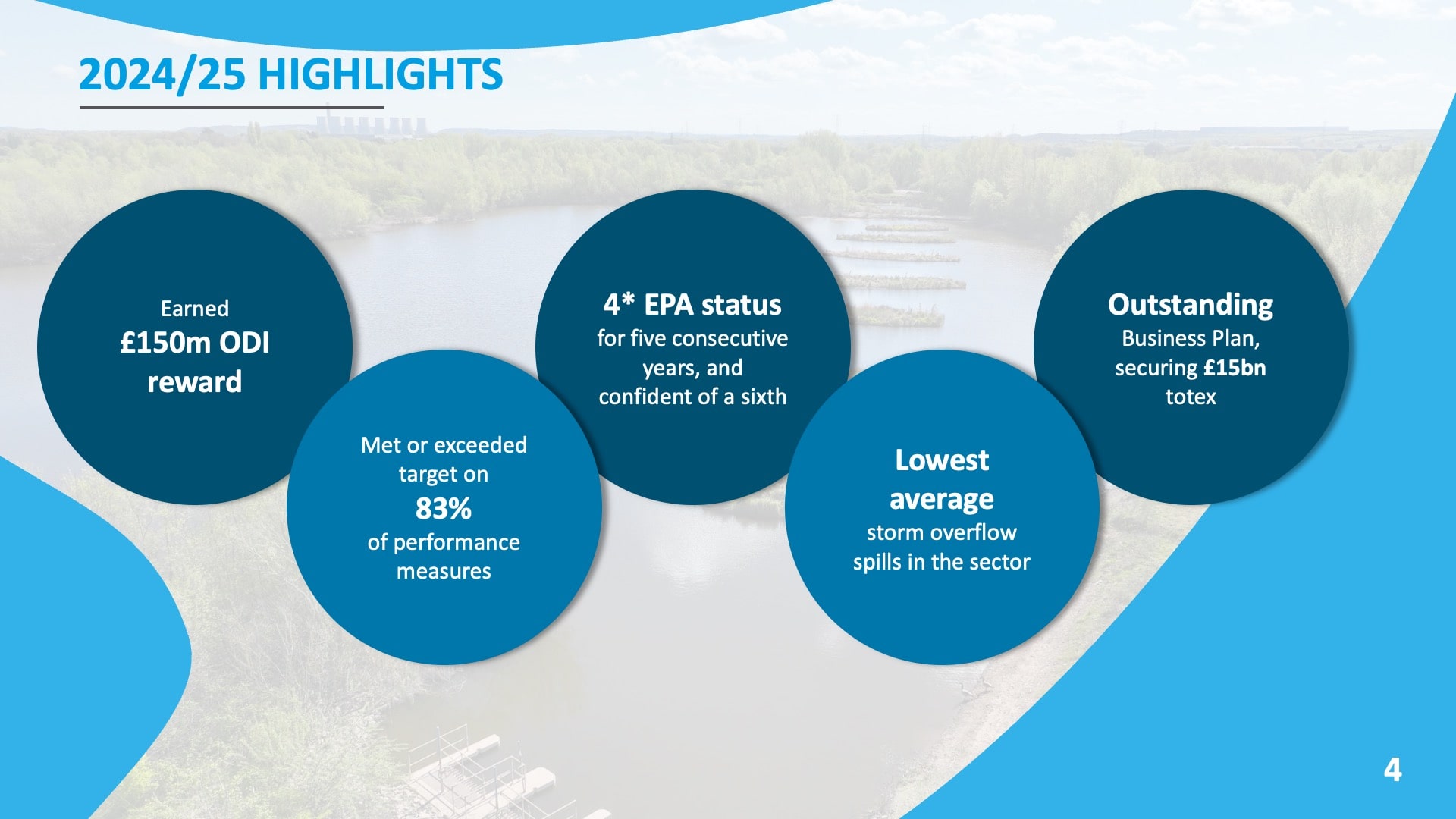 2024/25 HIGHLIGHTS

Earned
£150m ODI reward

Met or exceeded target on
83%
of performance measures

4* EPA status
for five consecutive years, and confident of a sixth

Lowest average
storm overflow spills in the sector

Outstanding
Business Plan, securing £15bn totex

4